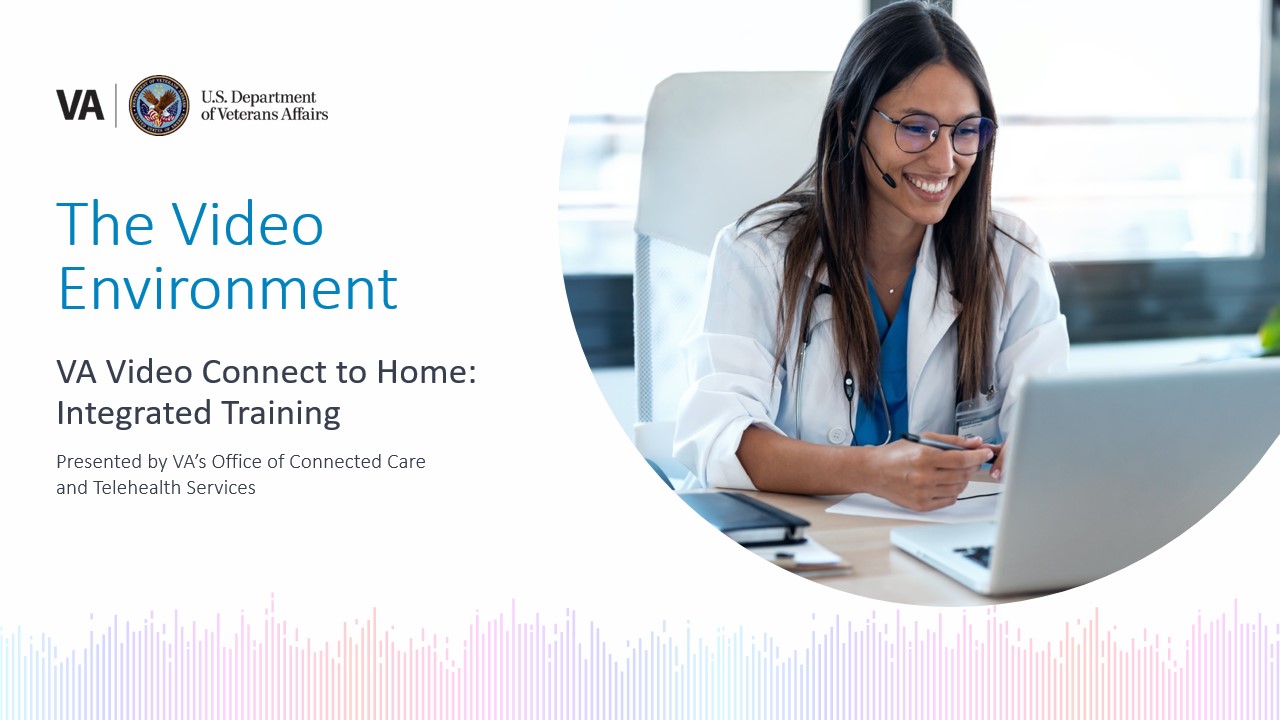 VA U.S. Department of Veterans Affairs

The Video Environment

VA Video Connect to Home: Integrated Training

Presented by VA's Office of Connected Care and Telehealth Services